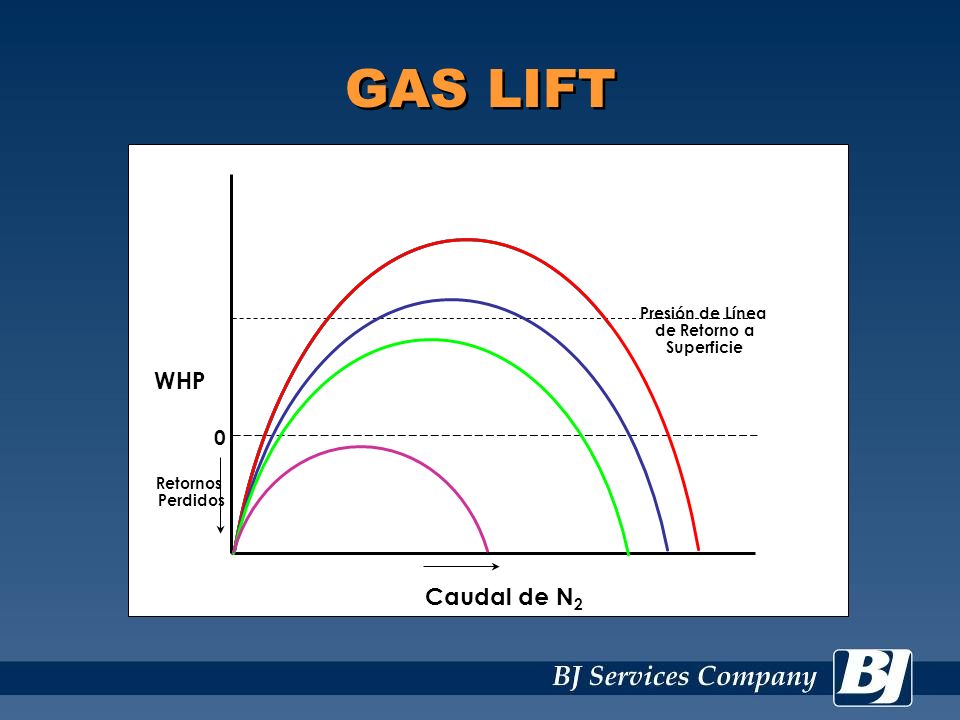 GAS LIFT

Presión de Línea de Retorno a Superficie

WHP

0

Retornos Perdidos

Caudal de $N_2$

BJ Services Company

BJ